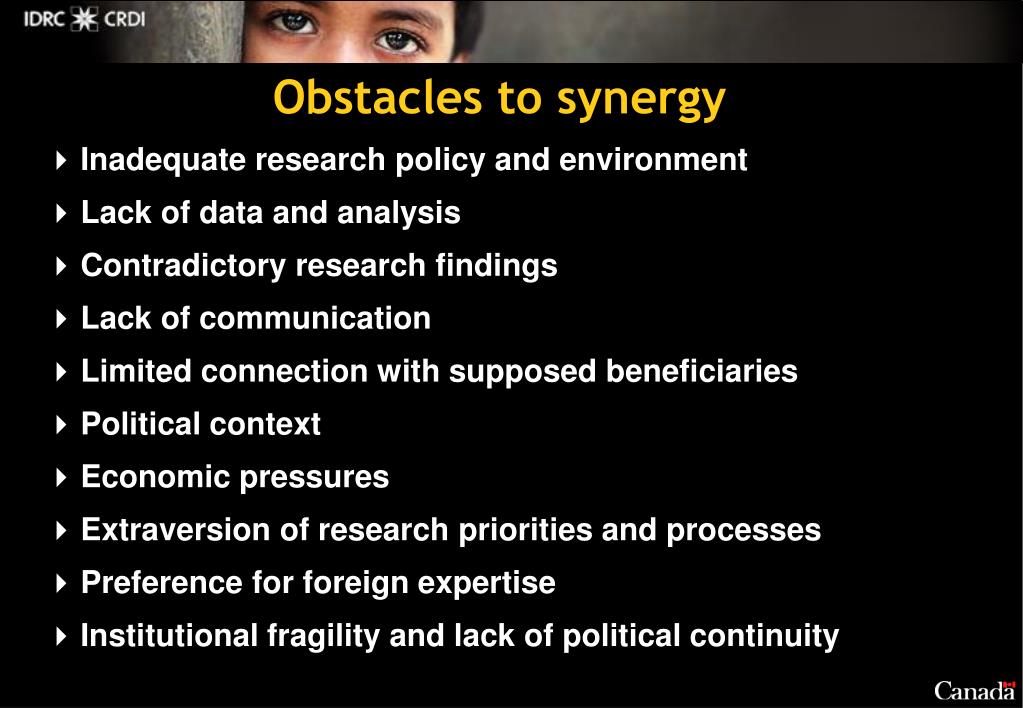 IDRC CRDI

Obstacles to synergy

Inadequate research policy and environment

Lack of data and analysis

Contradictory research findings

Lack of communication

Limited connection with supposed beneficiaries

Political context

Economic pressures

Extraversion of research priorities and processes

Preference for foreign expertise

Institutional fragility and lack of political continuity

Canada